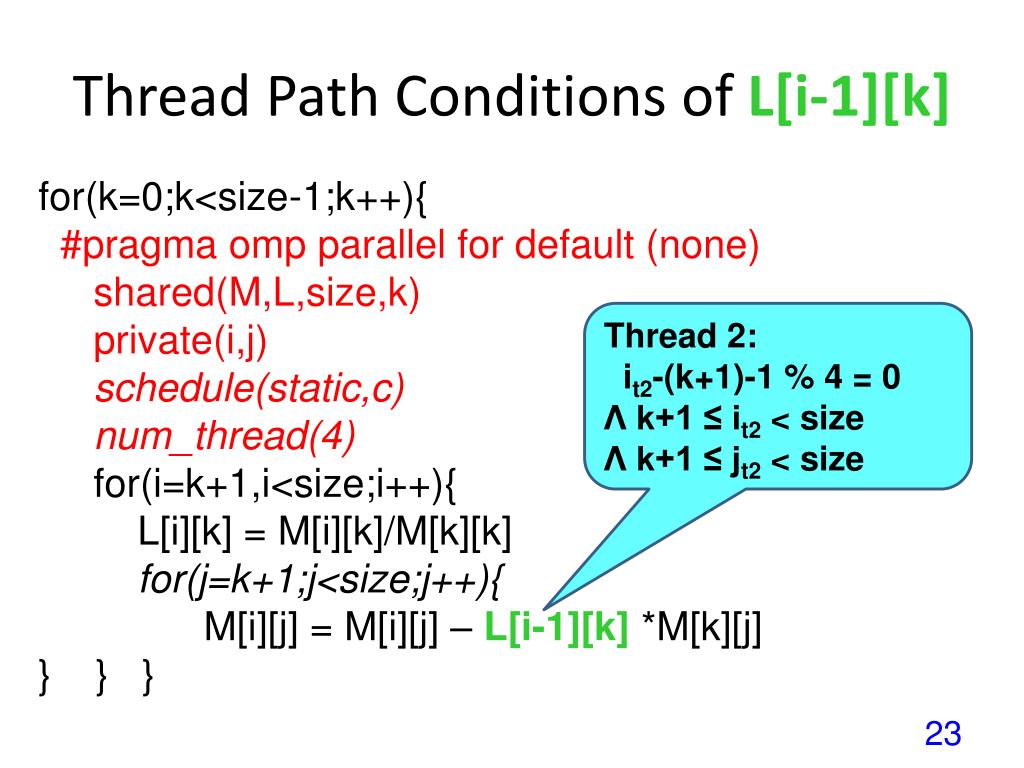 Thread Path Conditions of L[i-1][k]

for(k=0;k<size-1;k++){
#pragma omp parallel for default (none)
shared(M,L,size,k)
private(i,j)
schedule(static,c)
num_thread(4)
for(i=k+1,i<size;i++){
L[i][k] = M[i][k]/M[k][k]
for(j=k+1;j<size;j++){
M[i][j] = M[i][j] – L[i-1][k] *M[k][j]
} } }

Thread 2:
$i_{t2}$-(k+1)-1 % 4 = 0
Λ k+1 ≤ $i_{t2}$ < size
Λ k+1 ≤ $j_{t2}$ < size

23